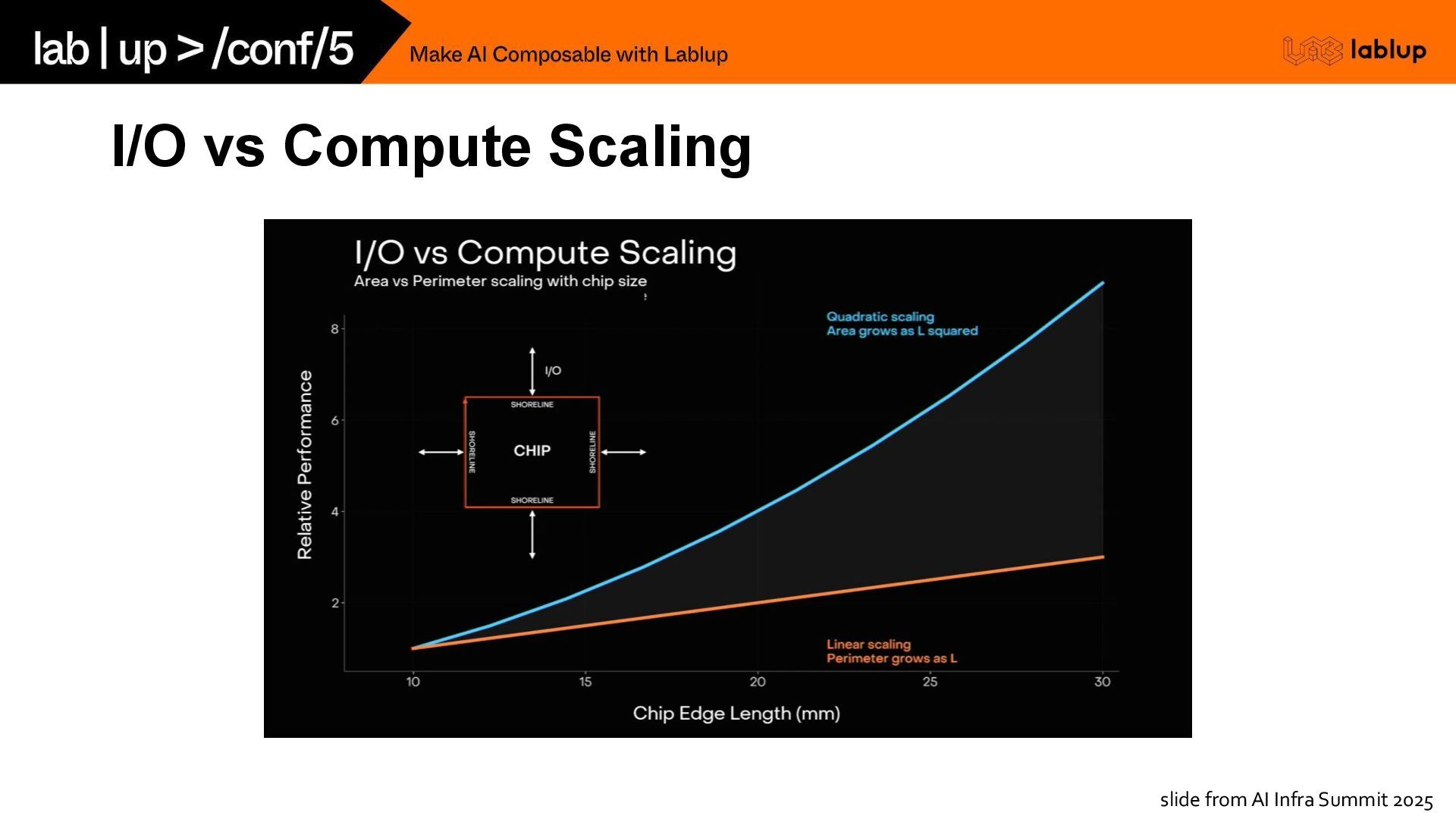 lab | up > /conf/5

Make AI Composable with Lablup

lablup

I/O vs Compute Scaling

I/O vs Compute Scaling

Area vs Perimeter scaling with chip size

Quadratic scaling
Area grows as L squared

I/O

SHORELINE

SHORELINE

CHIP

SHORELINE

SHORELINE

Relative Performance

8

6

4

2

Linear scaling
Perimeter grows as L

10

15

20

25

30

Chip Edge Length (mm)

slide from AI Infra Summit 2025